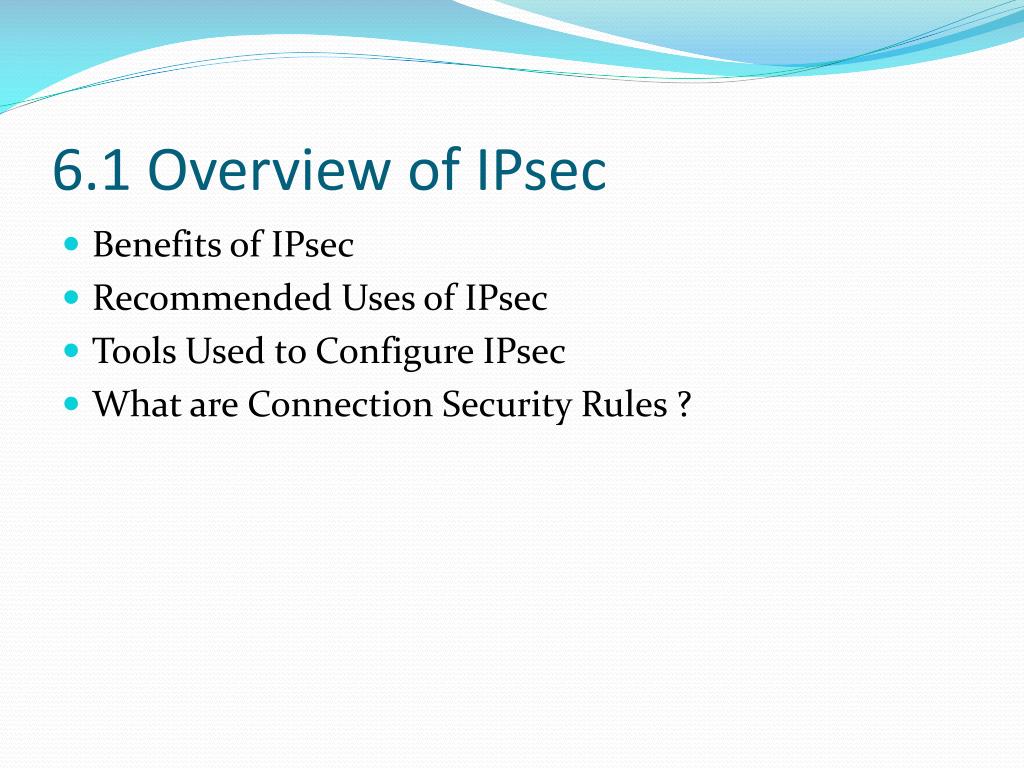 6.1 Overview of IPsec

- Benefits of IPsec
- Recommended Uses of IPsec
- Tools Used to Configure IPsec
- What are Connection Security Rules ?